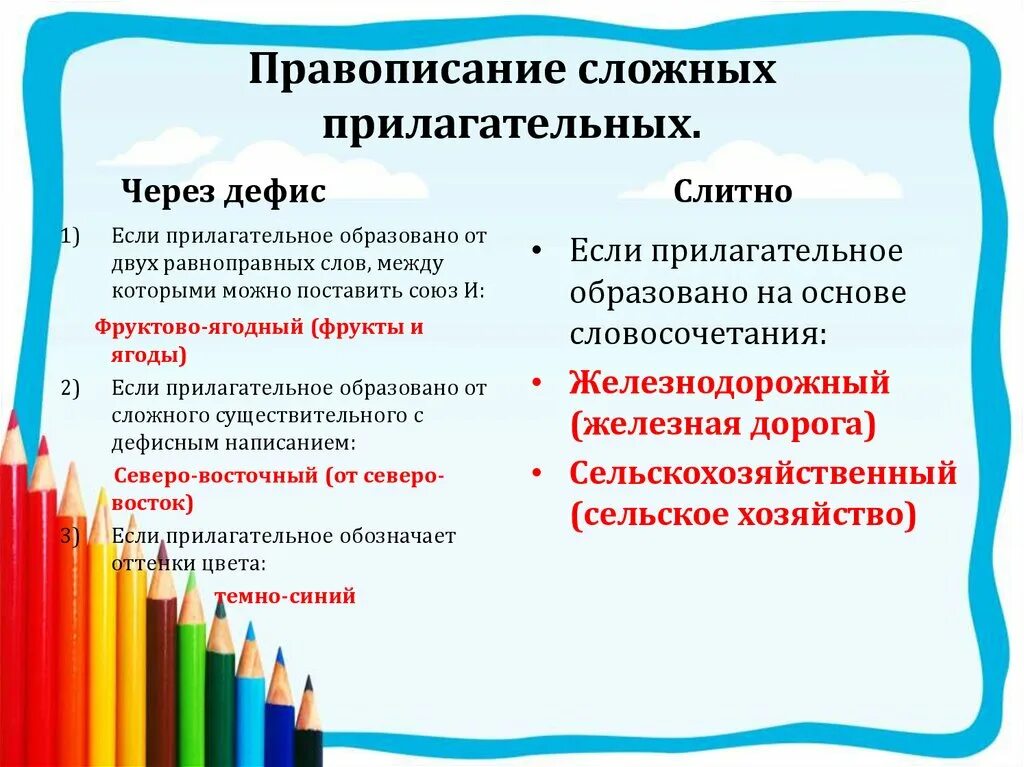 Правописание сложных прилагательных.

Через дефис

1) Если прилагательное образовано от двух равноправных слов, между которыми можно поставить союз И:

Фруктово-ягодный (фрукты и ягоды)

2) Если прилагательное образовано от сложного существительного с дефисным написанием:

Северо-восточный (от северо-восток)

3) Если прилагательное обозначает оттенки цвета:

темно-синий

Слитно

• Если прилагательное образовано на основе словосочетания:

• Железнодорожный (железная дорога)

• Сельскохозяйственный (сельское хозяйство)